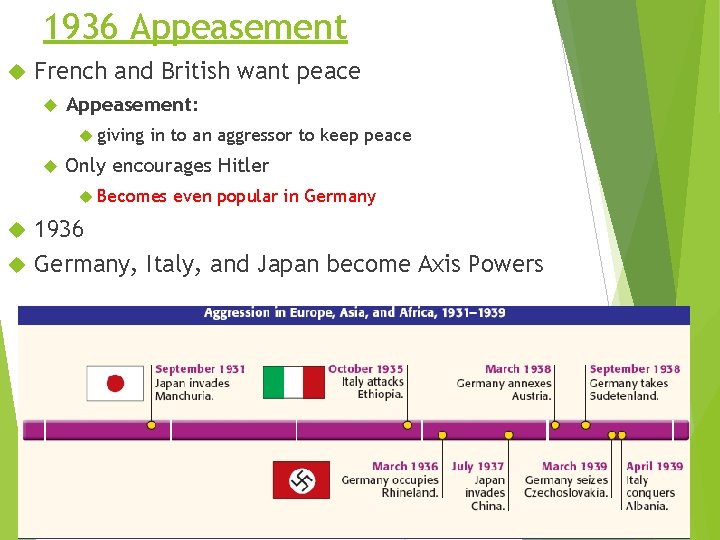 1936 Appeasement

French and British want peace

Appeasement:

giving in to an aggressor to keep peace

Only encourages Hitler

Becomes even popular in Germany

1936

Germany, Italy, and Japan become Axis Powers

Aggression in Europe, Asia, and Africa, 1931–1939

September 1931
Japan invades Manchuria.

October 1935
Italy attacks Ethiopia.

March 1938
Germany annexes Austria.

September 1938
Germany takes Sudetenland.

March 1936
Germany occupies Rhineland.

July 1937
Japan invades China.

March 1939
Germany seizes Czechoslovakia.

April 1939
Italy conquers Albania.